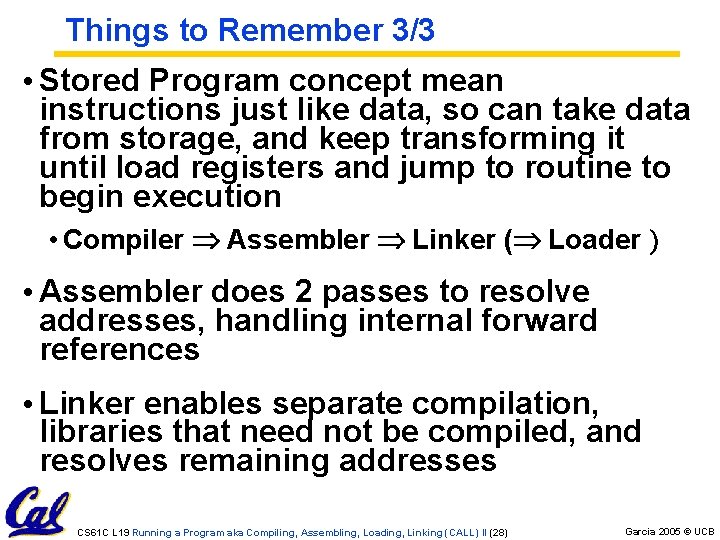 Things to Remember 3/3

• Stored Program concept mean instructions just like data, so can take data from storage, and keep transforming it until load registers and jump to routine to begin execution

• Compiler $\Rightarrow$ Assembler $\Rightarrow$ Linker ($\Rightarrow$ Loader )

• Assembler does 2 passes to resolve addresses, handling internal forward references

• Linker enables separate compilation, libraries that need not be compiled, and resolves remaining addresses

Cal

CS61C L19 Running a Program aka Compiling, Assembling, Loading, Linking (CALL) II (28)

Garcia 2005 © UCB